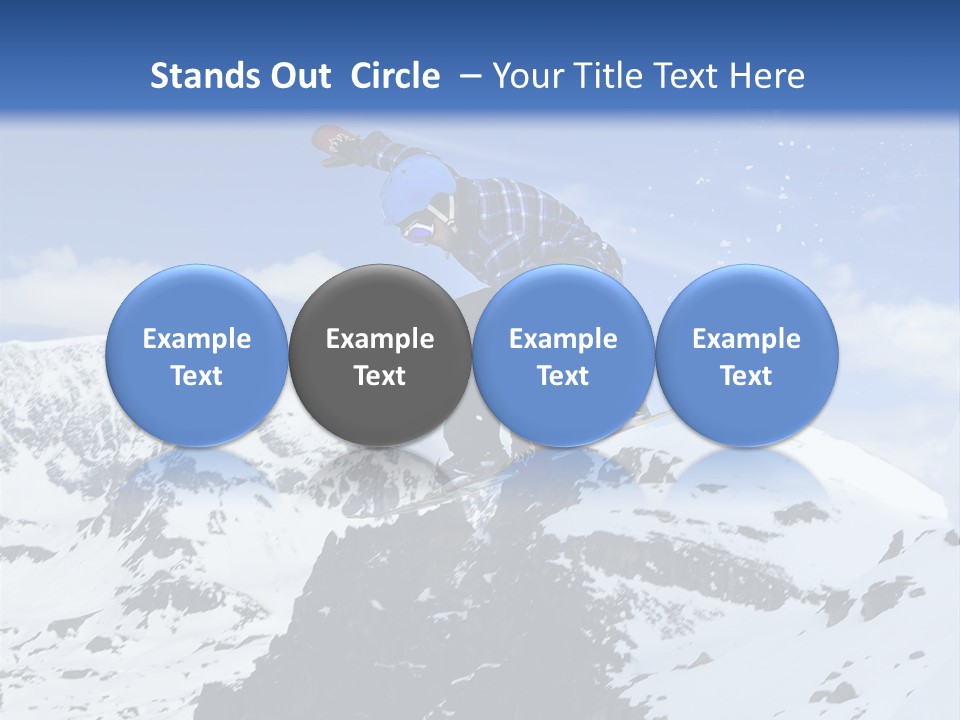 Stands Out Circle – Your Title Text Here

Example Text

Example Text

Example Text

Example Text